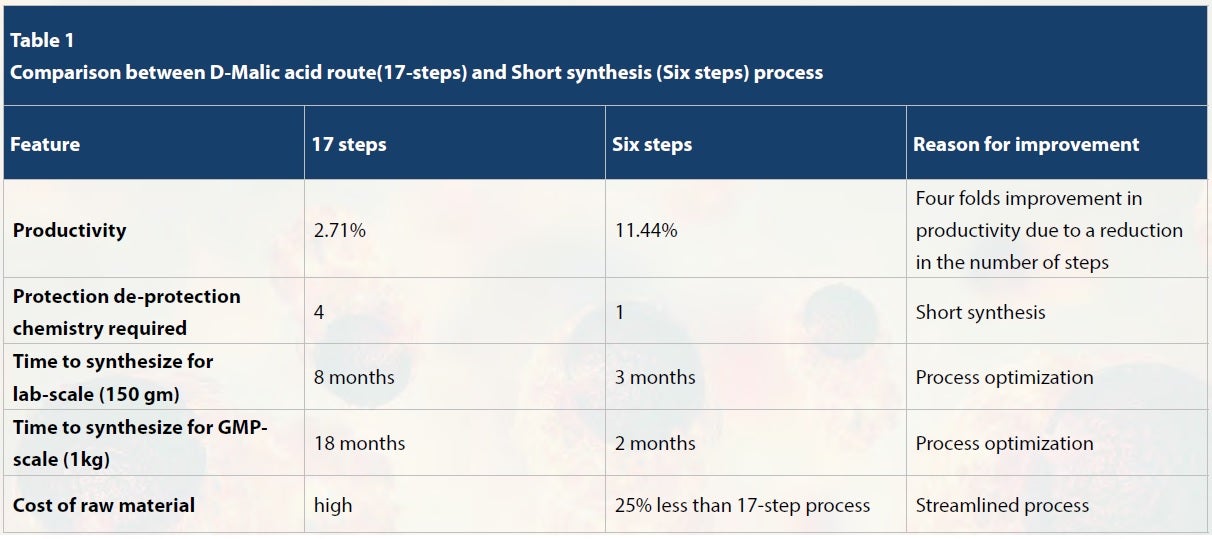 Table 1
Comparison between D-Malic acid route(17-steps) and Short synthesis (Six steps) process

| Feature | 17 steps | Six steps | Reason for improvement |
|---|---|---|---|
| Productivity | 2.71% | 11.44% | Four folds improvement in productivity due to a reduction in the number of steps |
| Protection de-protection chemistry required | 4 | 1 | Short synthesis |
| Time to synthesize for lab-scale (150 gm) | 8 months | 3 months | Process optimization |
| Time to synthesize for GMP-scale (1kg) | 18 months | 2 months | Process optimization |
| Cost of raw material | high | 25% less than 17-step process | Streamlined process |